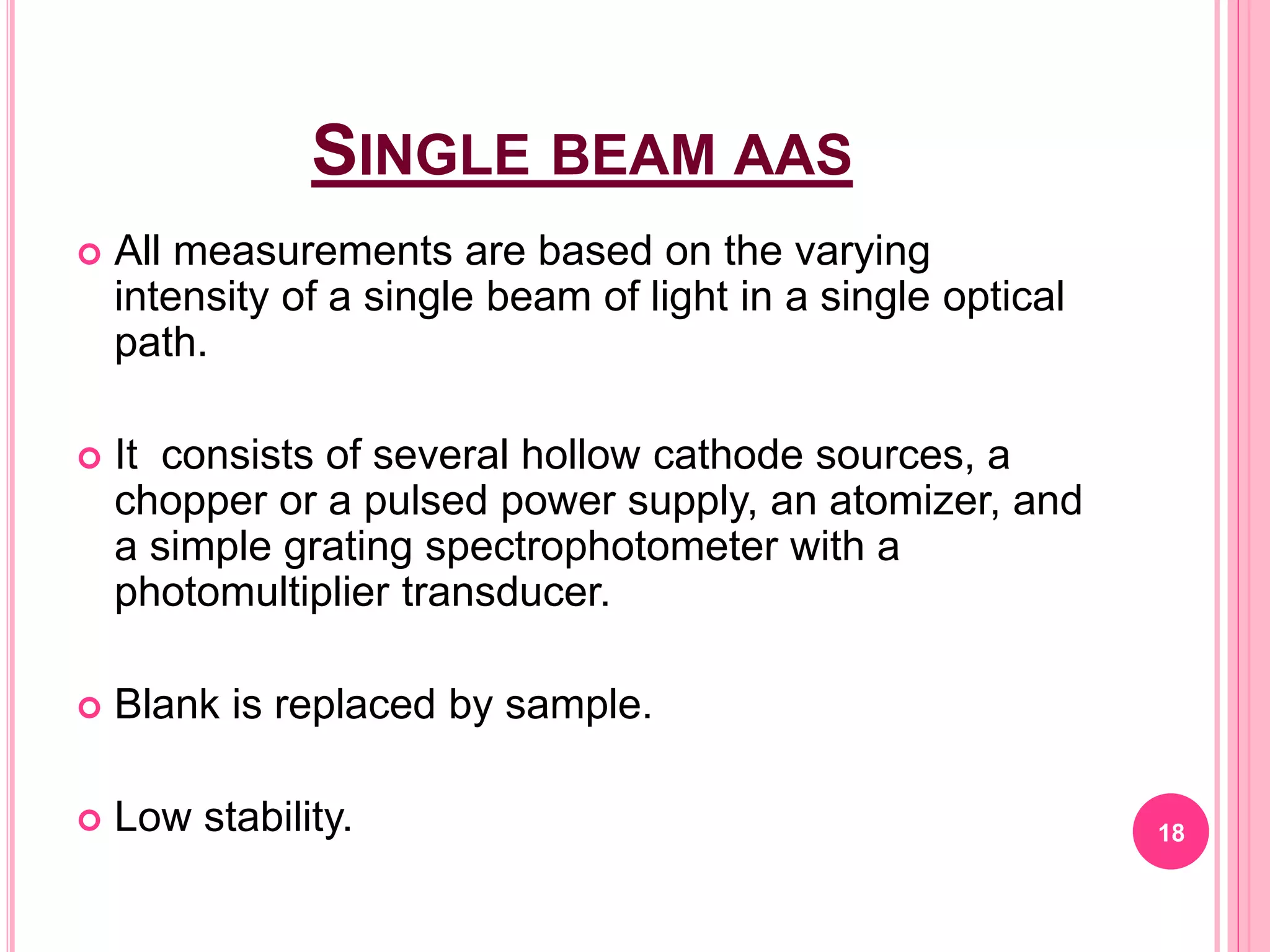 SINGLE BEAM AAS

All measurements are based on the varying intensity of a single beam of light in a single optical path.

It  consists of several hollow cathode sources, a chopper or a pulsed power supply, an atomizer, and a simple grating spectrophotometer with a photomultiplier transducer.

Blank is replaced by sample.

Low stability.

18